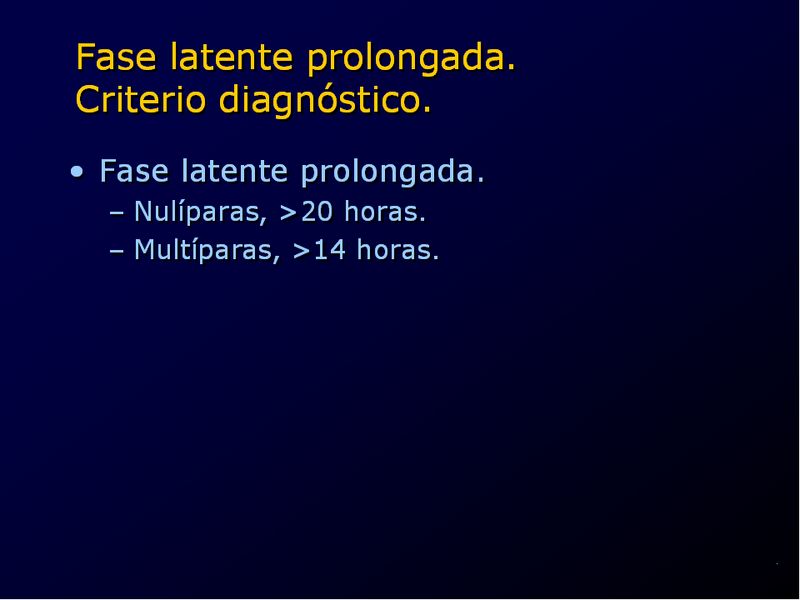 Fase latente prolongada.
Criterio diagnóstico.

• Fase latente prolongada.
– Nulíparas, >20 horas.
– Multíparas, >14 horas.